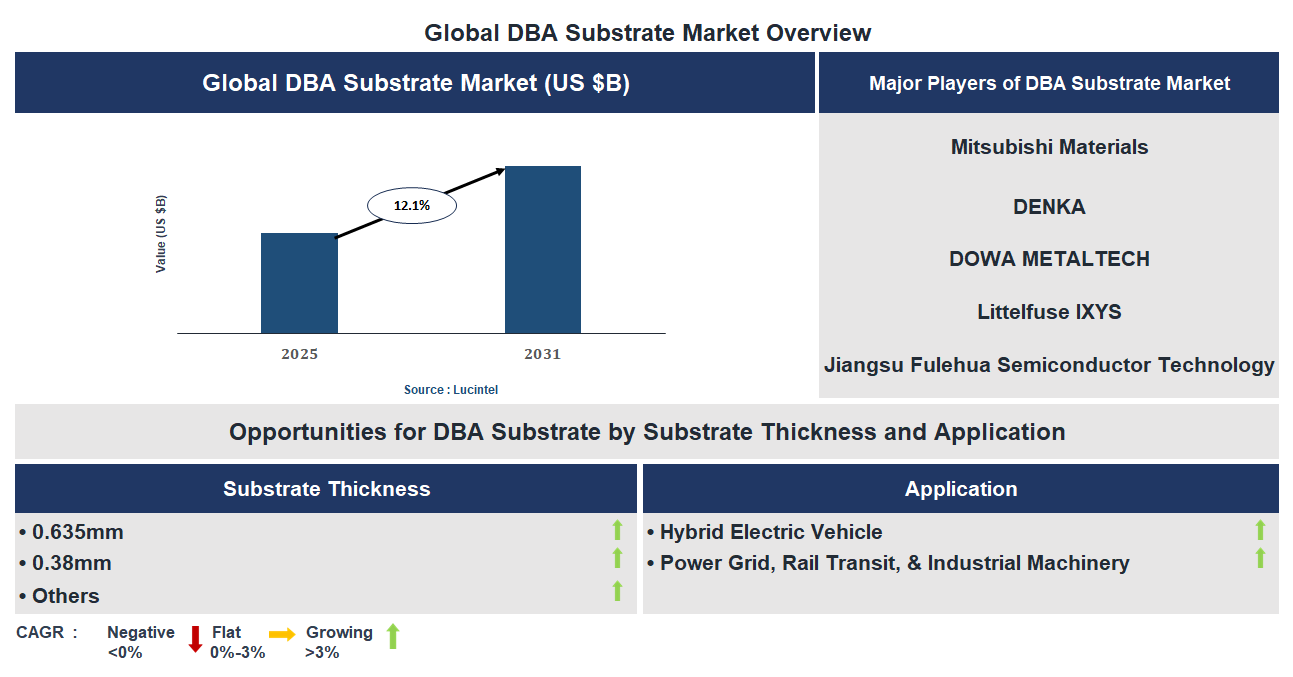 Global DBA Substrate Market Overview

Global DBA Substrate Market (US $B)

Value (US $B)

12.1%

2025

2031

Source : Lucintel

Major Players of DBA Substrate Market

Mitsubishi Materials

DENKA

DOWA METALTECH

Littelfuse IXYS

Jiangsu Fulehua Semiconductor Technology

Opportunities for DBA Substrate by Substrate Thickness and Application

Substrate Thickness

• 0.635mm
• 0.38mm
• Others

Application

• Hybrid Electric Vehicle
• Power Grid, Rail Transit, & Industrial Machinery

CAGR : Negative <0% Flat 0%-3% Growing >3%